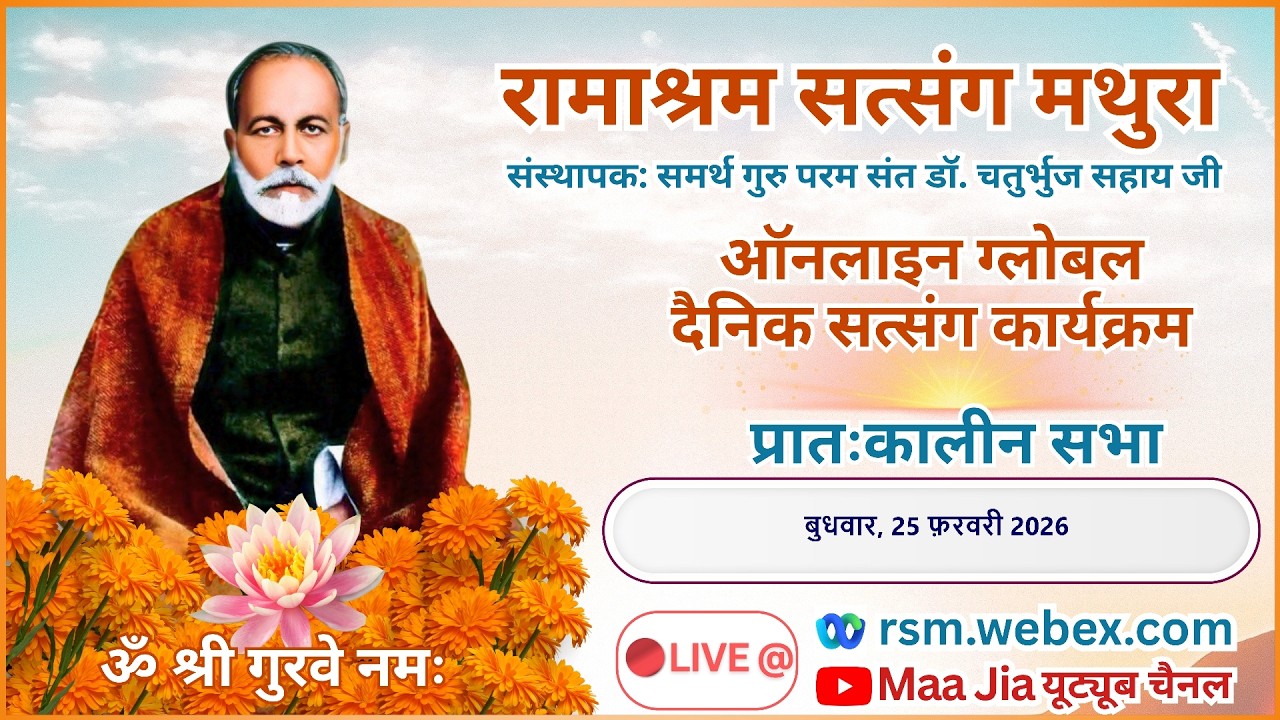 रामाश्रम सत्संग मथुरा

संस्थापक: समर्थ गुरु परम संत डॉ. चतुर्भुज सहाय जी

ऑनलाइन ग्लोबल
दैनिक सत्संग कार्यक्रम

प्रातःकालीन सभा

बुधवार, 25 फ़रवरी 2026

ॐ श्री गुरवे नमः

LIVE @

rsm.webex.com

Maa Jia यूट्यूब चैनल